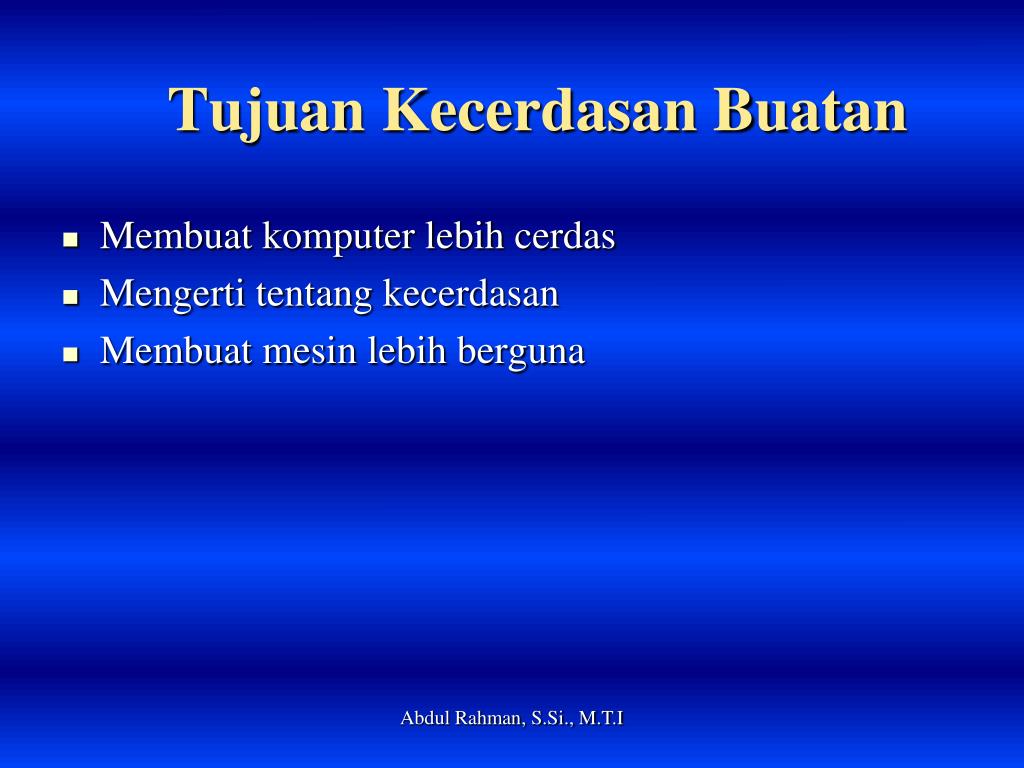 Tujuan Kecerdasan Buatan

- Membuat komputer lebih cerdas
- Mengerti tentang kecerdasan
- Membuat mesin lebih berguna

Abdul Rahman, S.Si., M.T.I